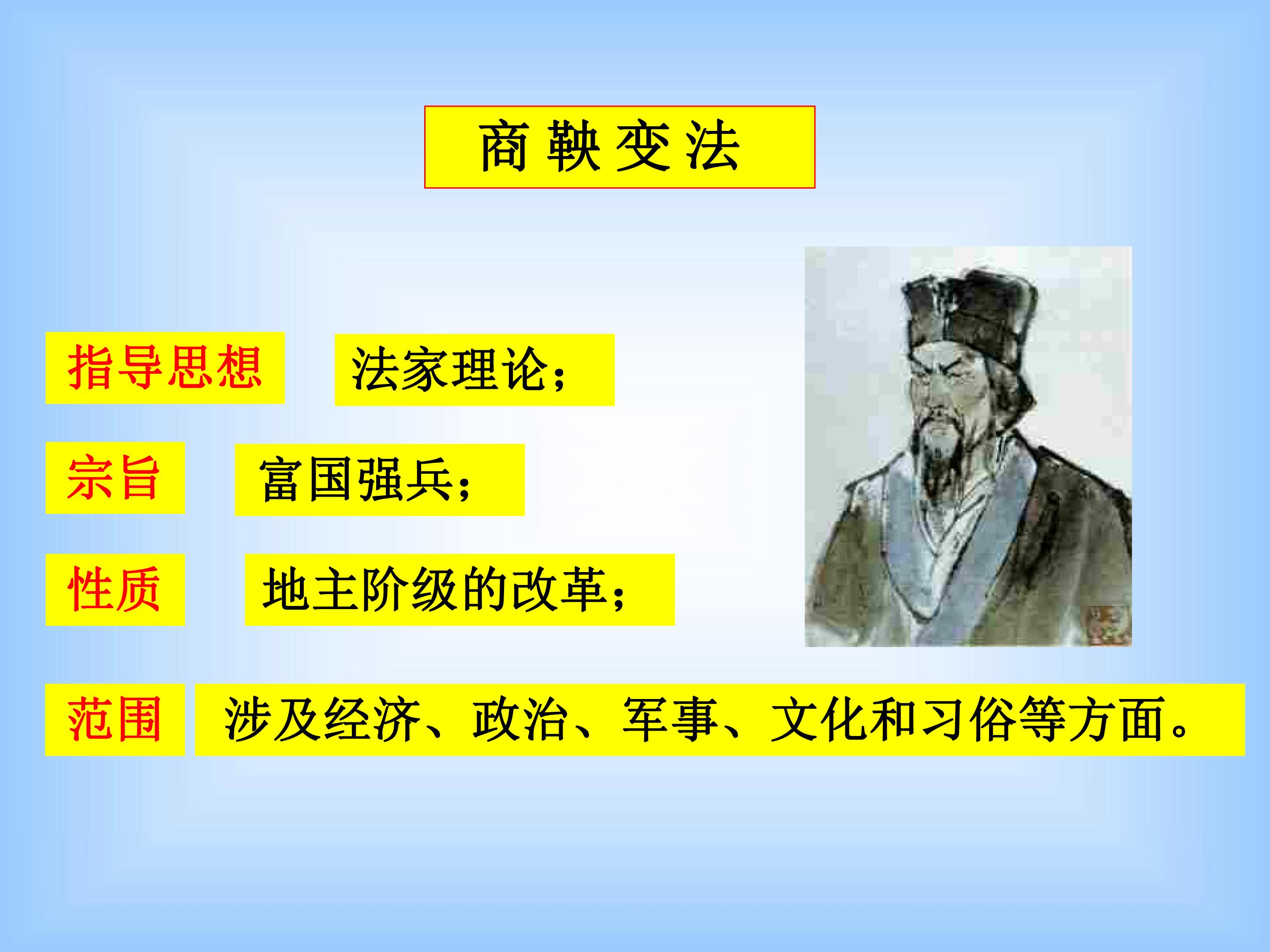 商鞅变法

指导思想 法家理论；

宗旨 富国强兵；

性质 地主阶级的改革；

范围 涉及经济、政治、军事、文化和习俗等方面。